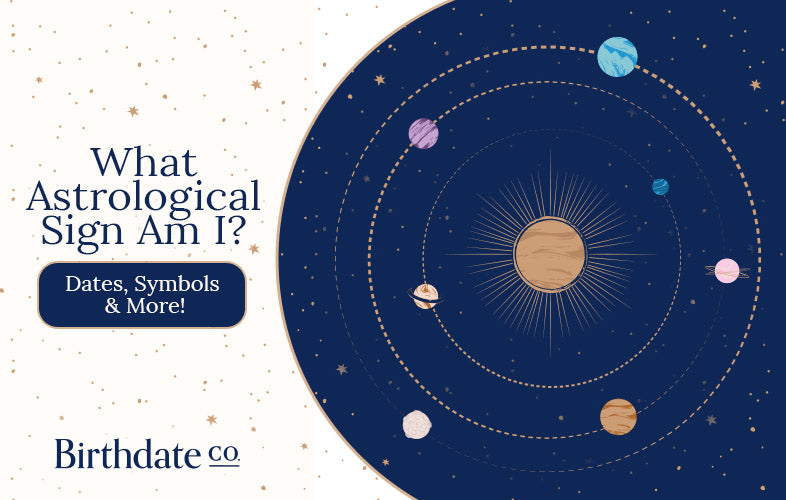 What Astrological Sign Am I?

Dates, Symbols & More!

Birthdate co.